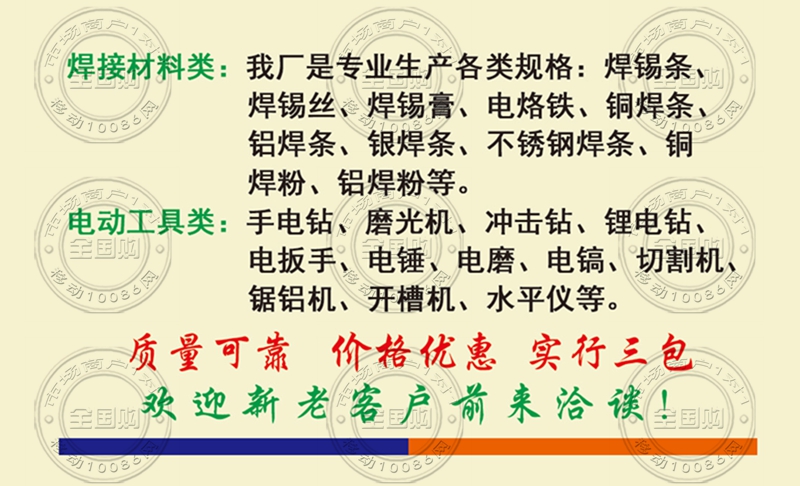 焊接材料类：我厂是专业生产各类规格：焊锡条、焊锡丝、焊锡膏、电烙铁、铜焊条、铝焊条、银焊条、不锈钢焊条、铜焊粉、铝焊粉等。

电动工具类：手电钻、磨光机、冲击钻、锂电钻、电扳手、电锤、电磨、电镐、切割机、锯铝机、开槽机、水平仪等。

质量可靠　价格优惠　实行三包

欢迎新老客户前来洽谈！

市场商户1对1 全国购 移动10086网